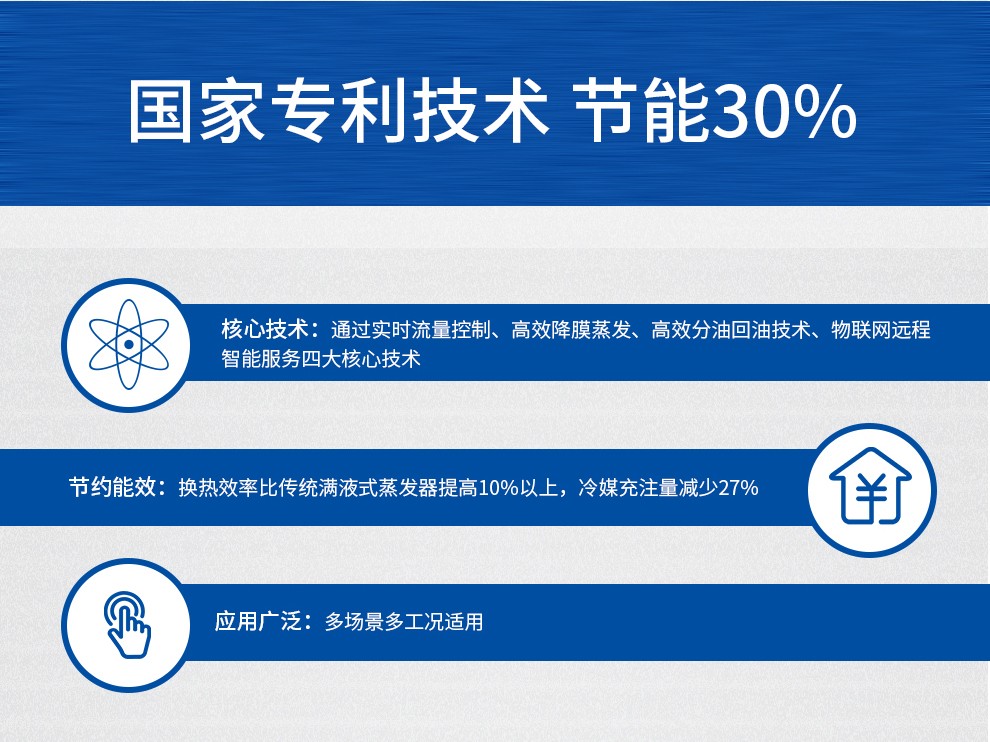 国家专利技术 节能30%

核心技术：通过实时流量控制、高效降膜蒸发、高效分油回油技术、物联网远程智能服务四大核心技术

节约能效：换热效率比传统满液式蒸发器提高10%以上，冷媒充注量减少27%

应用广泛：多场景多工况适用